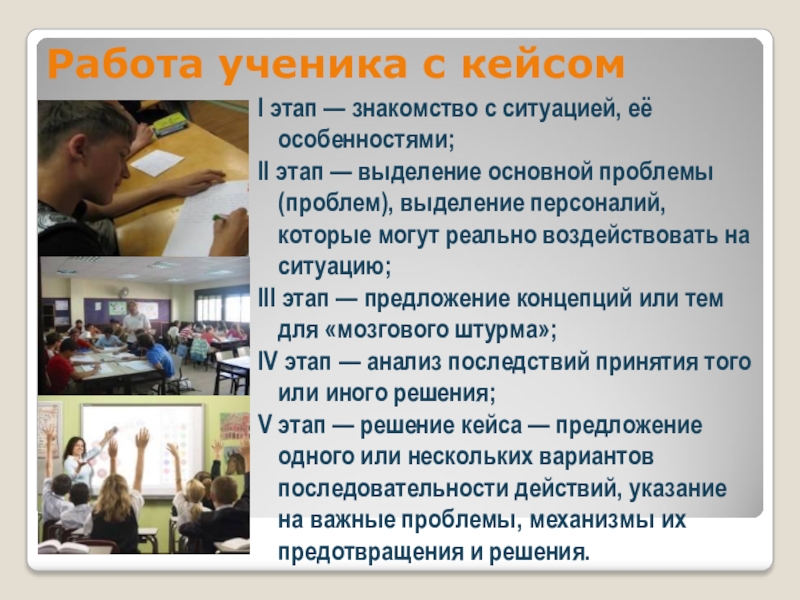 Работа ученика с кейсом

I этап — знакомство с ситуацией, её особенностями;

II этап — выделение основной проблемы (проблем), выделение персоналий, которые могут реально воздействовать на ситуацию;

III этап — предложение концепций или тем для «мозгового штурма»;

IV этап — анализ последствий принятия того или иного решения;

V этап — решение кейса — предложение одного или нескольких вариантов последовательности действий, указание на важные проблемы, механизмы их предотвращения и решения.